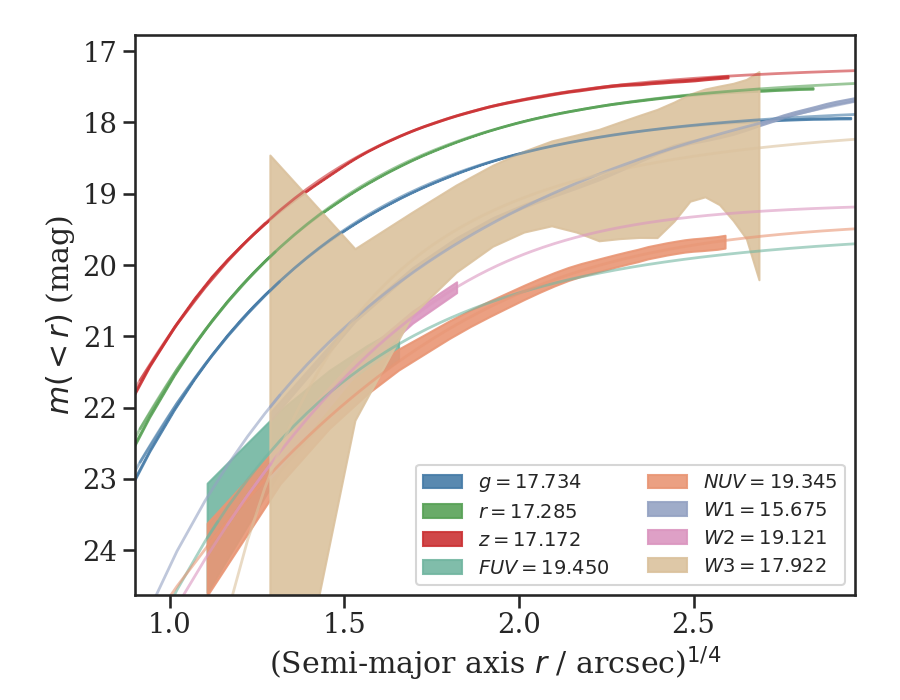 17
18
19
20
21
22
23
24

$m(<r)$ (mag)

$g = 17.734$
$r = 17.285$
$z = 17.172$
$FUV = 19.450$
$NUV = 19.345$
$W1 = 15.675$
$W2 = 19.121$
$W3 = 17.922$

1.0
1.5
2.0
2.5

(Semi-major axis $r$ / arcsec)$^{1/4}$